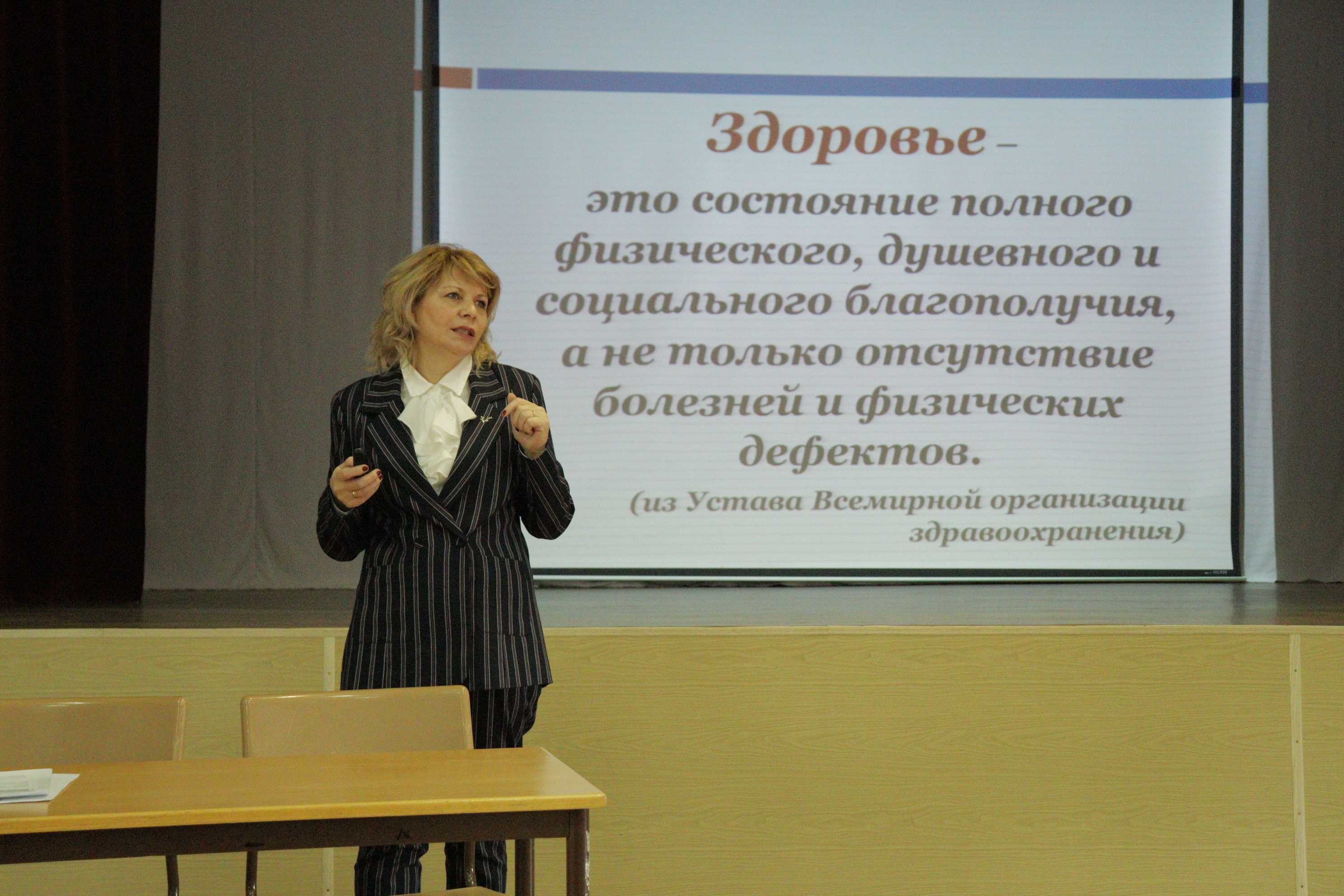 Здоровье –

это состояние полного физического, душевного и социального благополучия, а не только отсутствие болезней и физических дефектов.

(из Устава Всемирной организации здравоохранения)